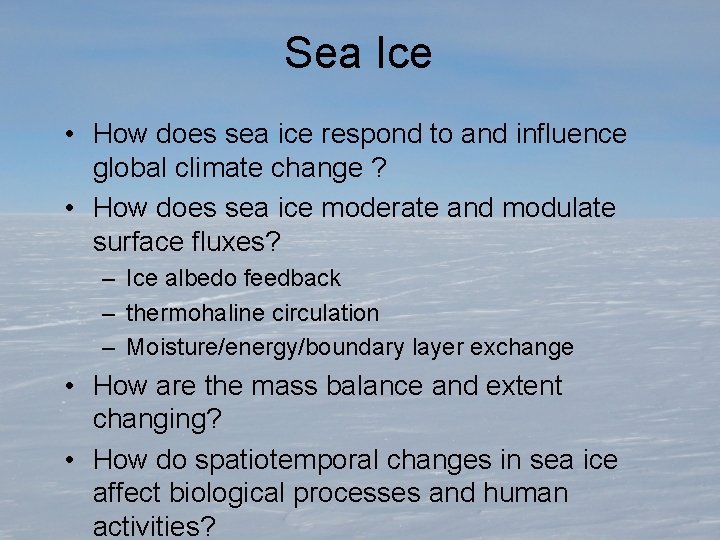 Sea Ice

• How does sea ice respond to and influence global climate change ?
• How does sea ice moderate and modulate surface fluxes?
– Ice albedo feedback
– thermohaline circulation
– Moisture/energy/boundary layer exchange
• How are the mass balance and extent changing?
• How do spatiotemporal changes in sea ice affect biological processes and human activities?